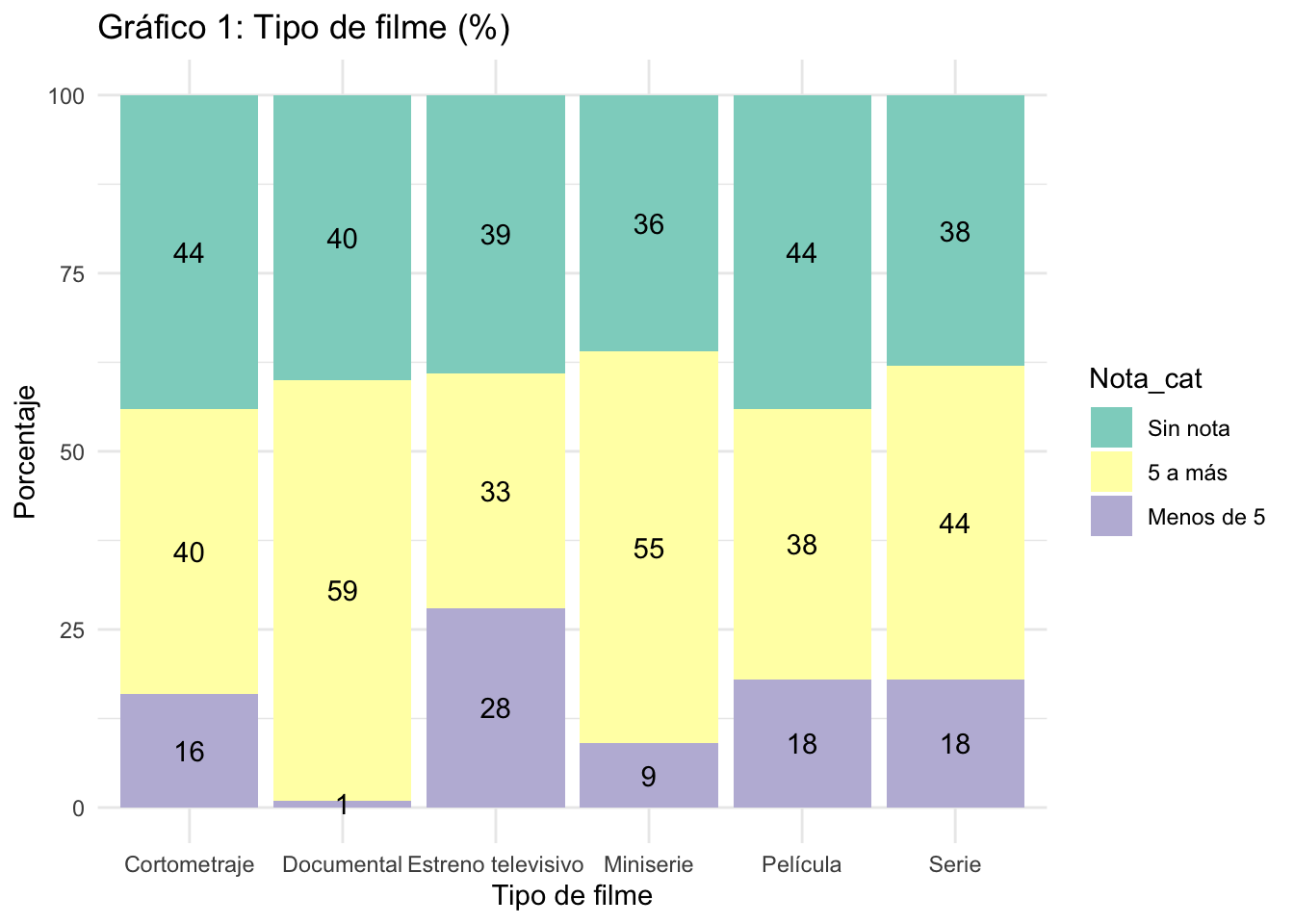 Gráfico 1: Tipo de filme (%)

Porcentaje

100
75
50
25
0

44
40
16

40
59
1

39
33
28

36
55
9

44
38
18

38
44
18

Cortometraje
Documental
Estreno televisivo
Miniserie
Película
Serie

Tipo de filme

Nota_cat
Sin nota
5 a más
Menos de 5